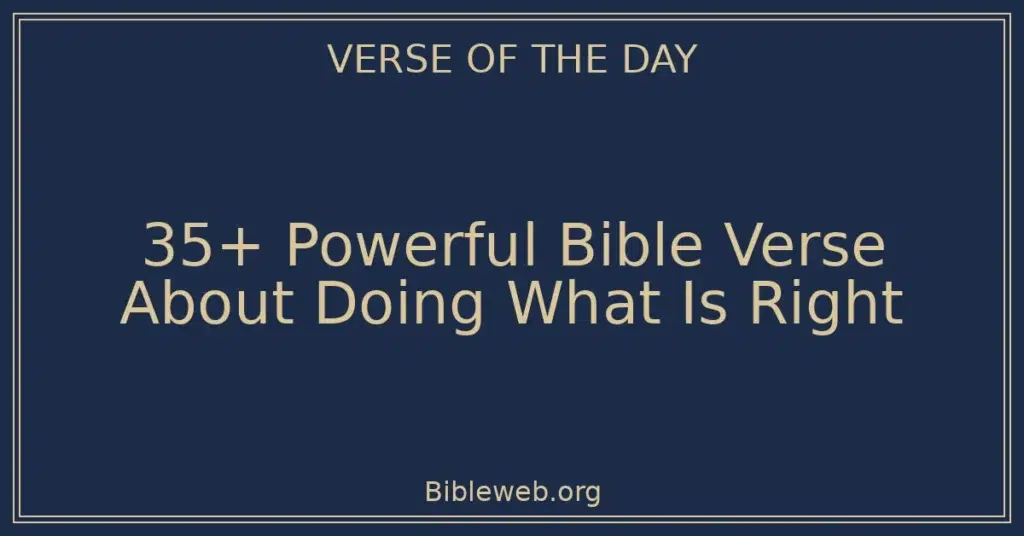 VERSE OF THE DAY

35+ Powerful Bible Verse About Doing What Is Right

Bibleweb.org